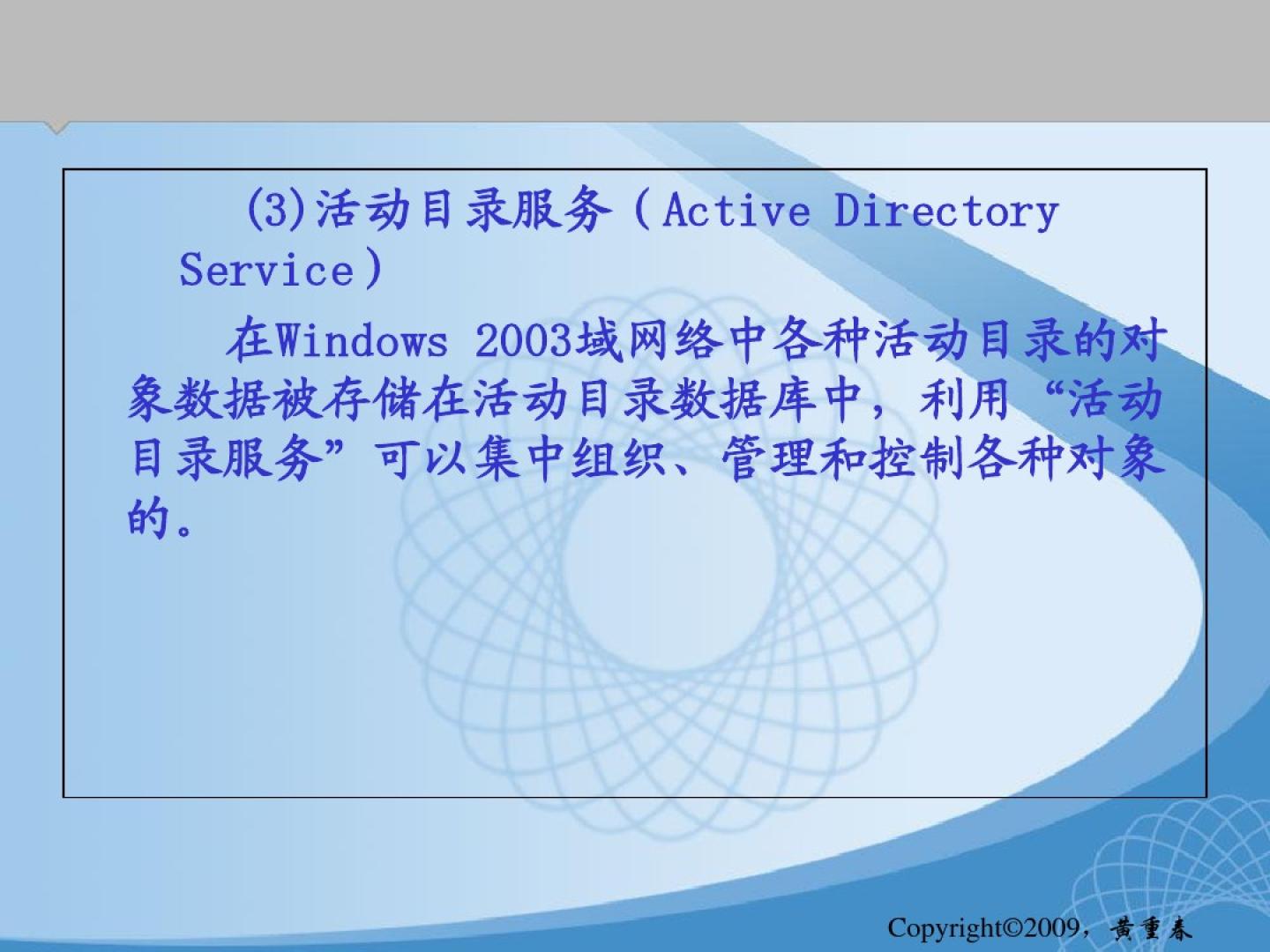 (3)活动目录服务（Active Directory Service）

在Windows 2003域网络中各种活动目录的对象数据被存储在活动目录数据库中，利用“活动目录服务”可以集中组织、管理和控制各种对象的。

Copyright©2009，黄重春